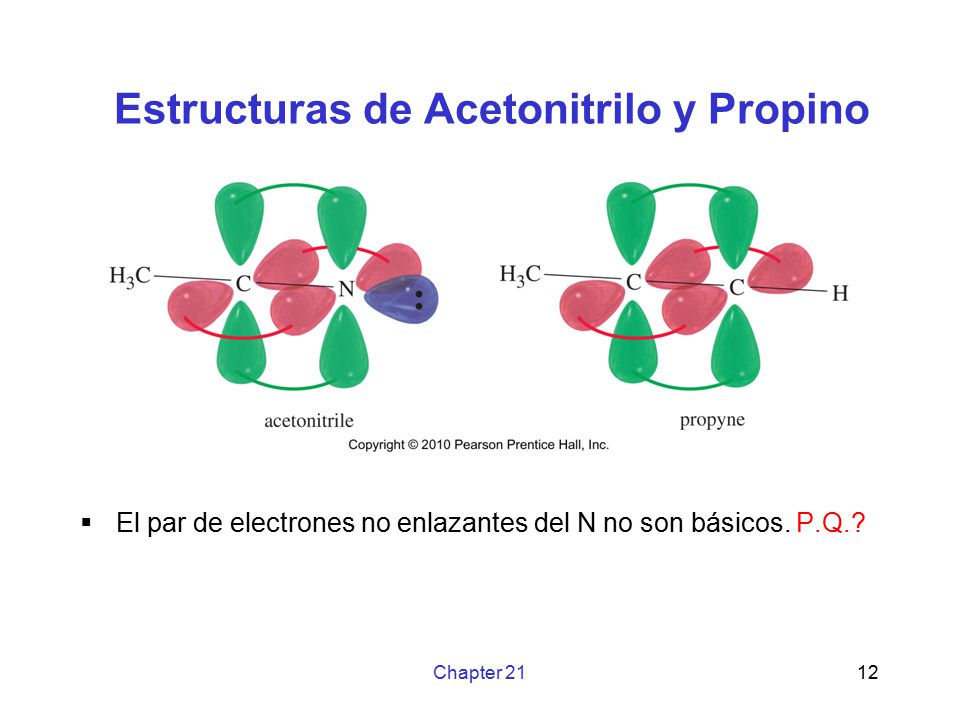 Estructuras de Acetonitrilo y Propino

$H_3C$ C N

acetonitrile

$H_3C$ C C H

propyne

Copyright © 2010 Pearson Prentice Hall, Inc.

▪ El par de electrones no enlazantes del N no son básicos. P.Q.?

Chapter 21

12